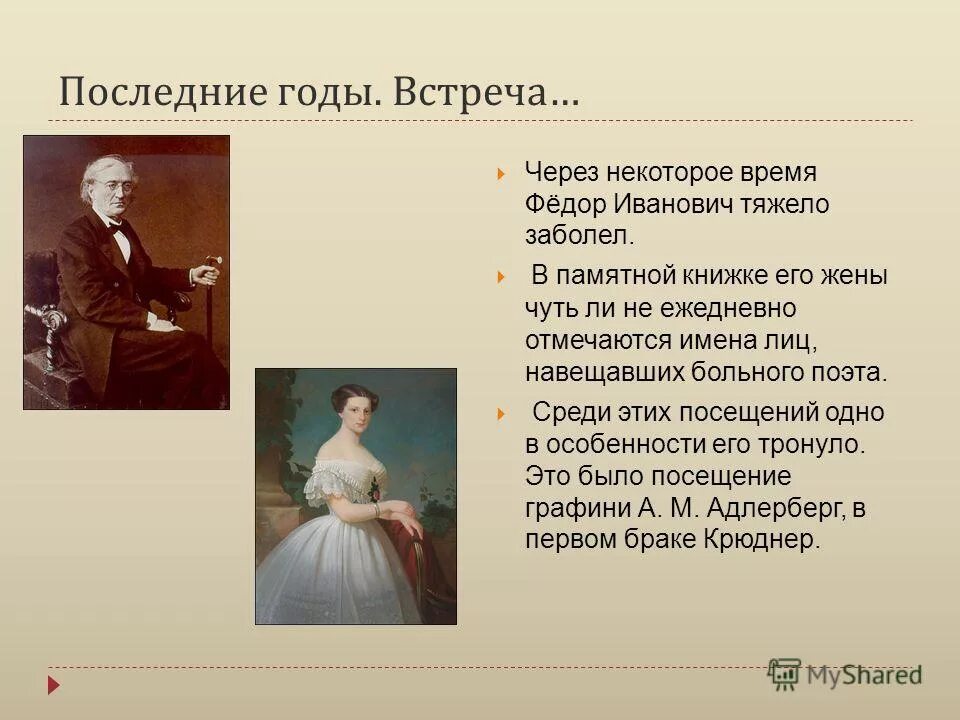 Последние годы. Встреча…

Через некоторое время Фёдор Иванович тяжело заболел.

В памятной книжке его жены чуть ли не ежедневно отмечаются имена лиц, навещавших больного поэта.

Среди этих посещений одно в особенности его тронуло. Это было посещение графини А. М. Адлерберг, в первом браке Крюднер.

MyShared